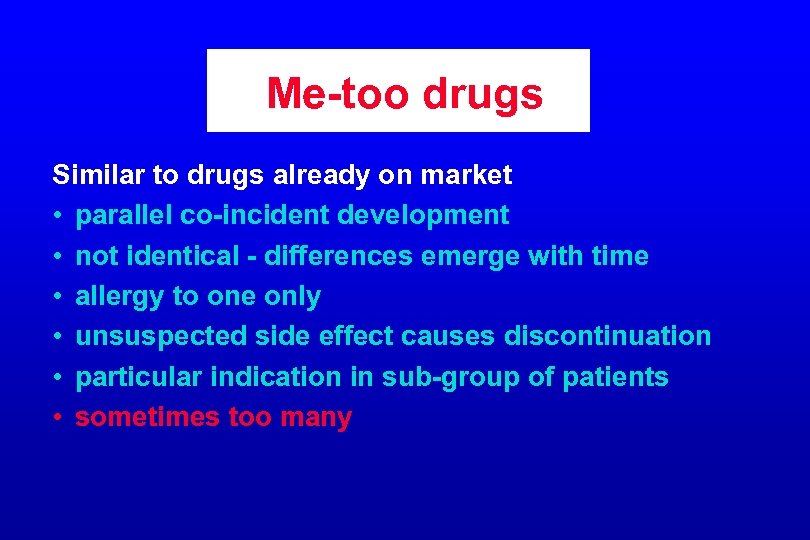 Me-too drugs

Similar to drugs already on market
• parallel co-incident development
• not identical - differences emerge with time
• allergy to one only
• unsuspected side effect causes discontinuation
• particular indication in sub-group of patients
• sometimes too many